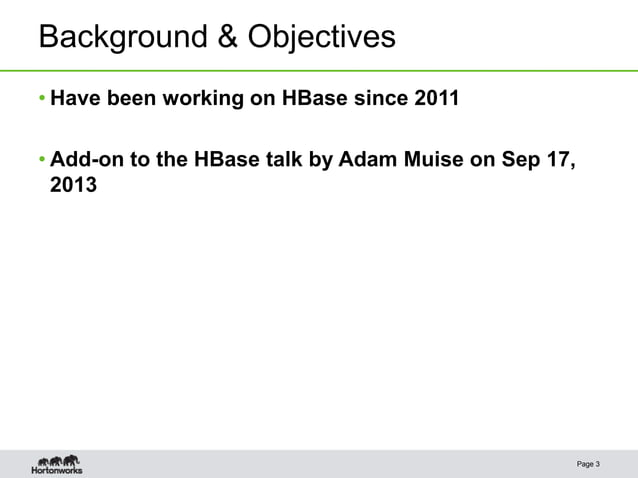 Background & Objectives

• Have been working on HBase since 2011

• Add-on to the HBase talk by Adam Muise on Sep 17, 2013

Hortonworks

Page 3